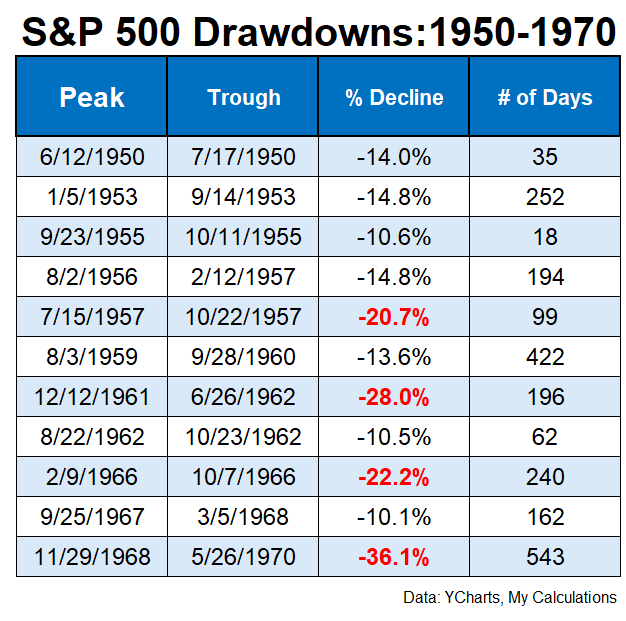 S&P 500 Drawdowns:1950-1970

| Peak | Trough | % Decline | # of Days |
|---|---|---|---|
| 6/12/1950 | 7/17/1950 | -14.0% | 35 |
| 1/5/1953 | 9/14/1953 | -14.8% | 252 |
| 9/23/1955 | 10/11/1955 | -10.6% | 18 |
| 8/2/1956 | 2/12/1957 | -14.8% | 194 |
| 7/15/1957 | 10/22/1957 | -20.7% | 99 |
| 8/3/1959 | 9/28/1960 | -13.6% | 422 |
| 12/12/1961 | 6/26/1962 | -28.0% | 196 |
| 8/22/1962 | 10/23/1962 | -10.5% | 62 |
| 2/9/1966 | 10/7/1966 | -22.2% | 240 |
| 9/25/1967 | 3/5/1968 | -10.1% | 162 |
| 11/29/1968 | 5/26/1970 | -36.1% | 543 |

Data: YCharts, My Calculations